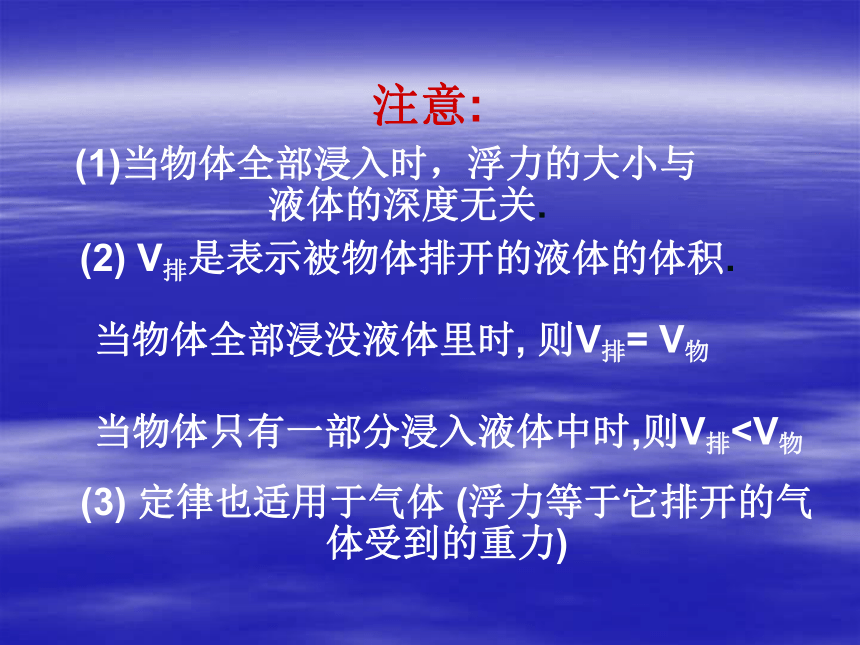 注意:

(1)当物体全部浸入时，浮力的大小与液体的深度无关.

(2) $V_{排}$是表示被物体排开的液体的体积.

当物体全部浸没液体里时, 则$V_{排}= V_{物}$

当物体只有一部分浸入液体中时,则$V_{排}<V_{物}$

(3) 定律也适用于气体 (浮力等于它排开的气体受到的重力)